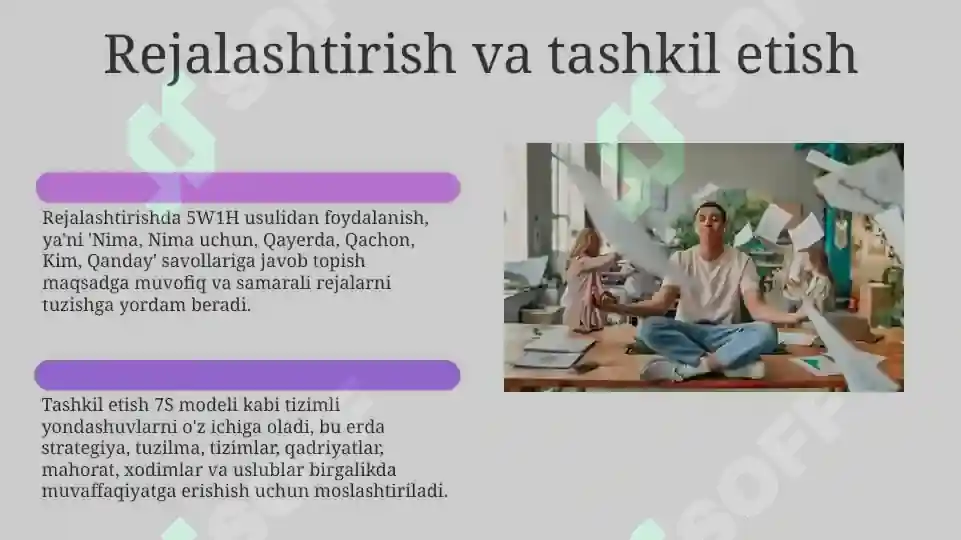 Rejalashtirish va tashkil etish

Rejalashtirishda 5W1H usulidan foydalanish, ya'ni 'Nima, Nima uchun, Qayerda, Qachon, Kim, Qanday' savollariga javob topish maqsadga muvofiq va samarali rejalarni tuzishga yordam beradi.

Tashkil etish 7S modeli kabi tizimli yondashuvlarni o'z ichiga oladi, bu erda strategiya, tuzilma, tizimlar, qadriyatlar, mahorat, xodimlar va uslublar birgalikda muvaffaqiyatga erishish uchun moslashtiriladi.

SOFF